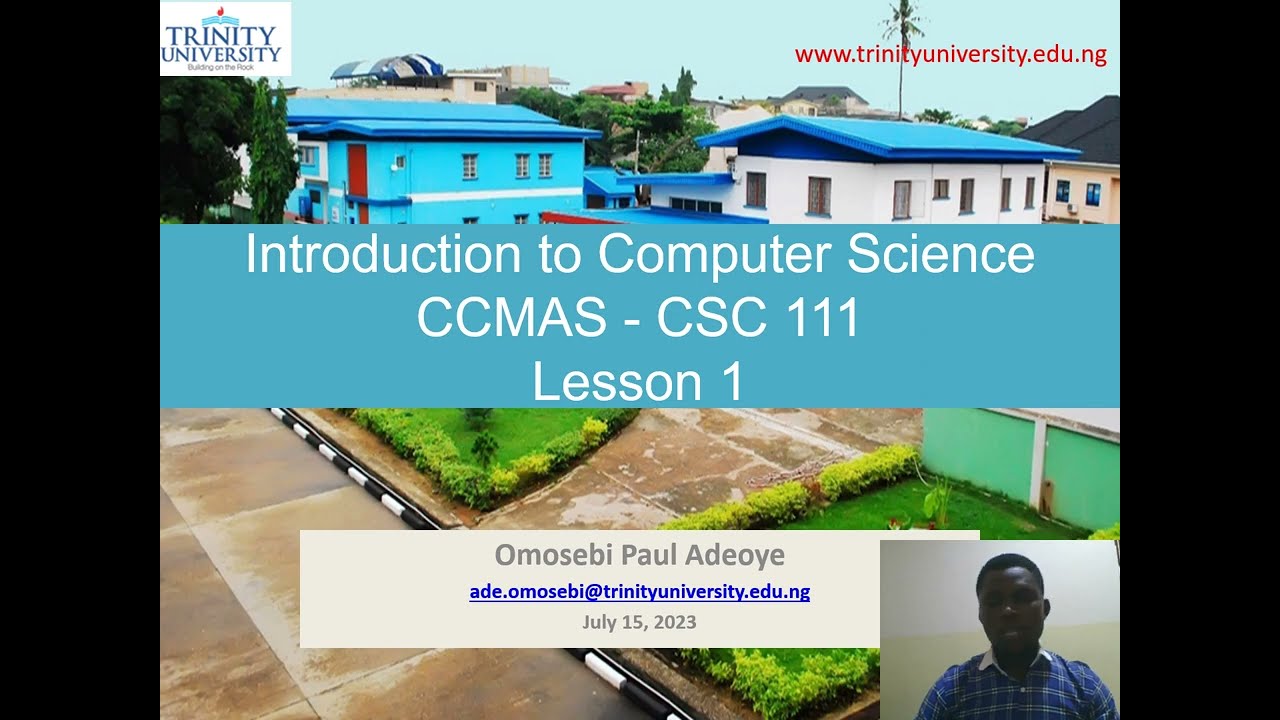 TRINITY UNIVERSITY
Building on the Rock

www.trinityuniversity.edu.ng

Introduction to Computer Science
CCMAS - CSC 111
Lesson 1

Omosebi Paul Adeoye
ade.omosebi@trinityuniversity.edu.ng
July 15, 2023